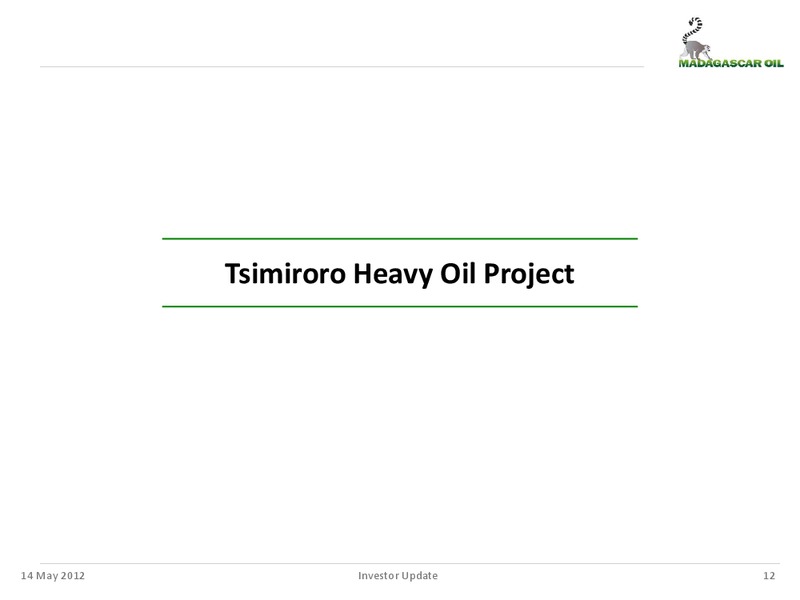 MADAGASCAR OIL

Tsimiroro Heavy Oil Project

14 May 2012

Investor Update

12